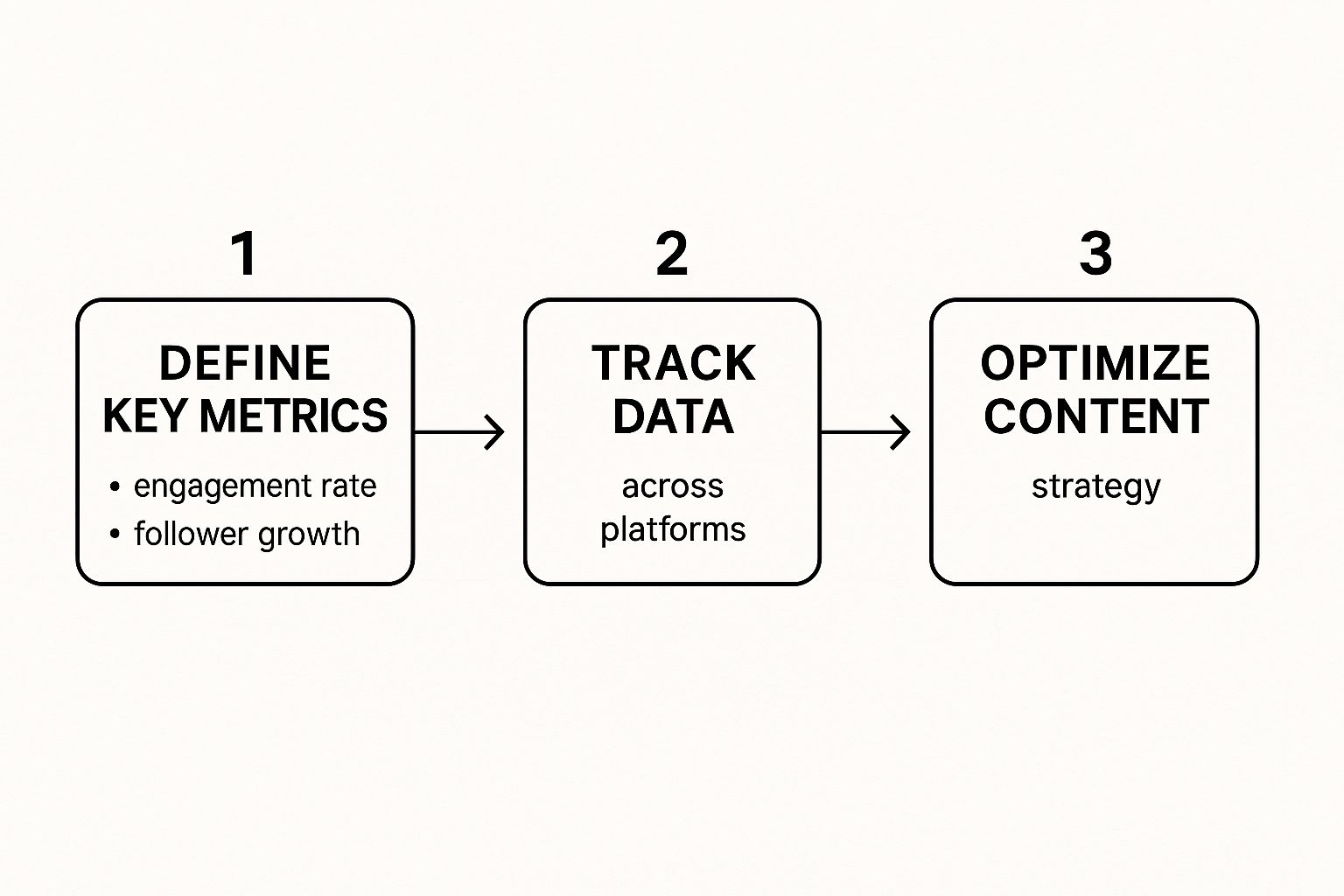 1

DEFINE
KEY METRICS

• engagement rate
• follower growth

2

TRACK
DATA

across
platforms

3

OPTIMIZE
CONTENT

strategy